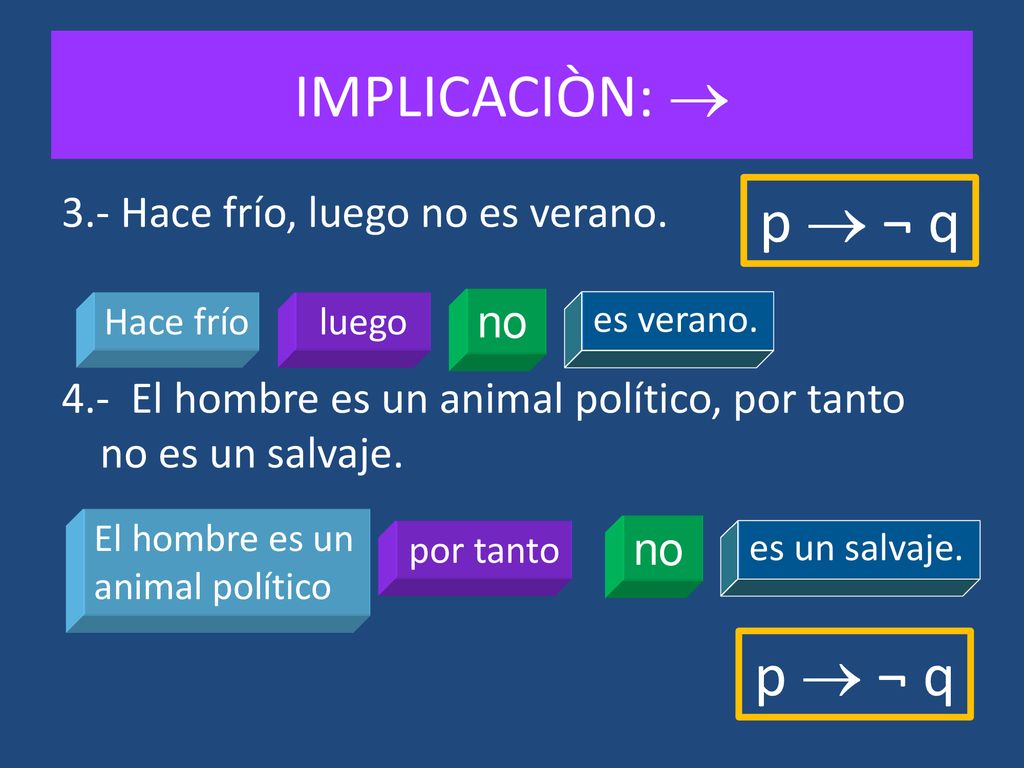 IMPLICACIÒN: $\rightarrow$

3.- Hace frío, luego no es verano.

$p \rightarrow \neg q$

Hace frío

luego

no

es verano.

4.- El hombre es un animal político, por tanto no es un salvaje.

El hombre es un animal político

por tanto

no

es un salvaje.

$p \rightarrow \neg q$